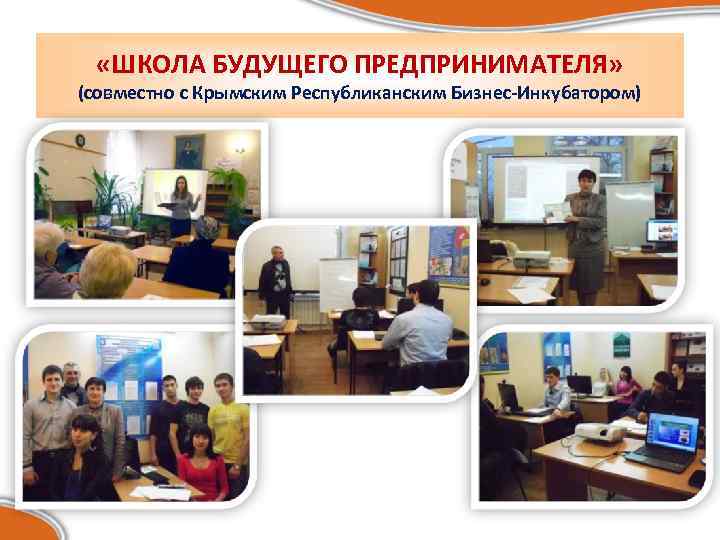 «ШКОЛА БУДУЩЕГО ПРЕДПРИНИМАТЕЛЯ»
(совместно с Крымским Республиканским Бизнес-Инкубатором)